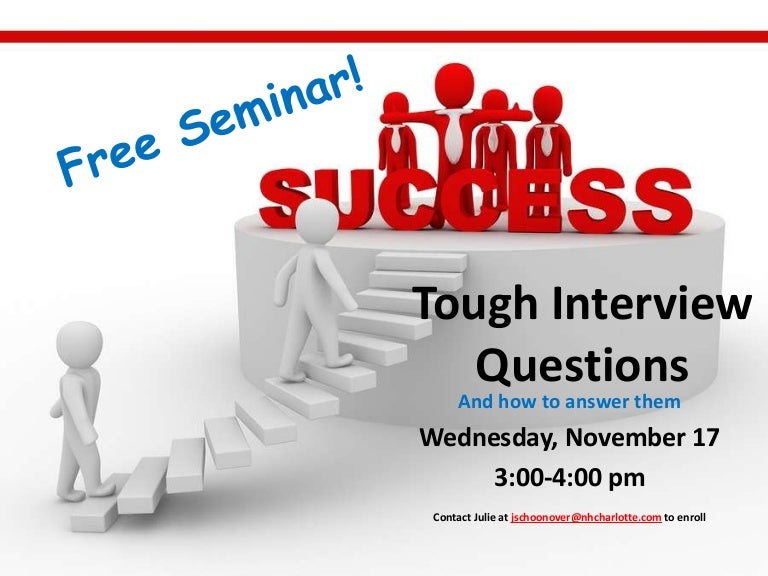 Free Seminar!

SUCCESS

Tough Interview Questions

And how to answer them

Wednesday, November 17

3:00-4:00 pm

Contact Julie at jschoonover@nhcharlotte.com to enroll